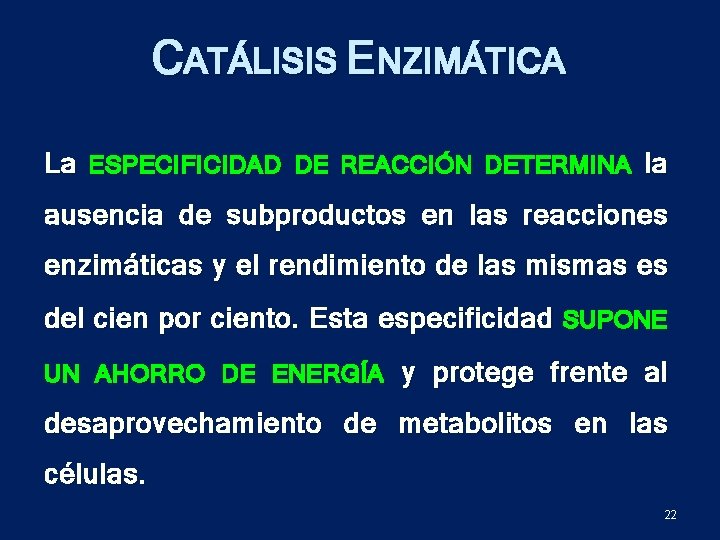 CATÁLISIS ENZIMÁTICA

La ESPECIFICIDAD DE REACCIÓN DETERMINA la ausencia de subproductos en las reacciones enzimáticas y el rendimiento de las mismas es del cien por ciento. Esta especificidad SUPONE UN AHORRO DE ENERGÍA y protege frente al desaprovechamiento de metabolitos en las células.

22